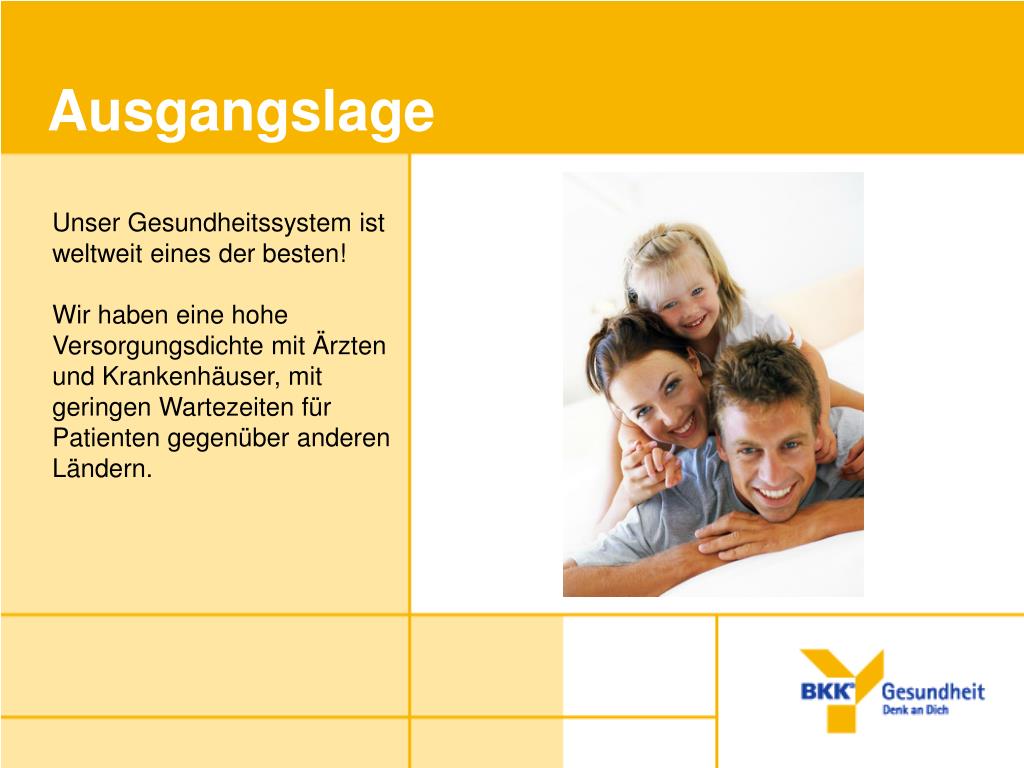 Ausgangslage

Unser Gesundheitssystem ist weltweit eines der besten!

Wir haben eine hohe Versorgungsdichte mit Ärzten und Krankenhäuser, mit geringen Wartezeiten für Patienten gegenüber anderen Ländern.

BKK Gesundheit
Denk an Dich